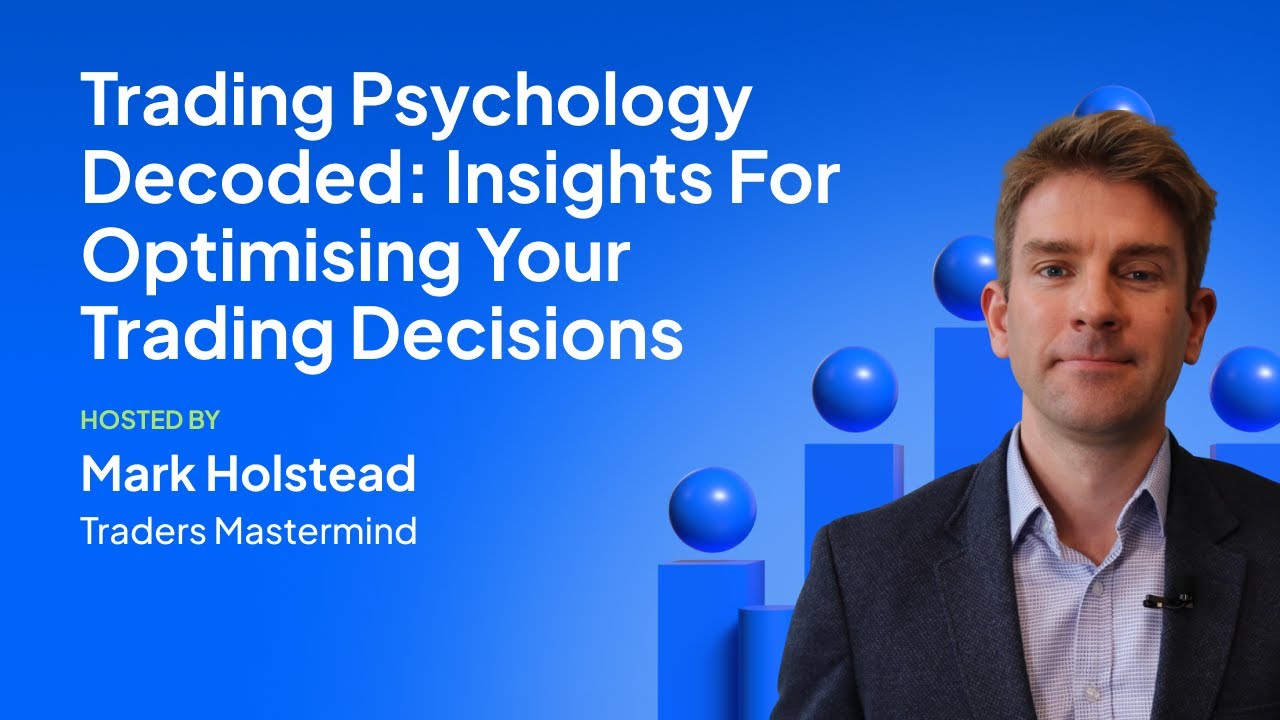 Trading Psychology Decoded: Insights For Optimising Your Trading Decisions

HOSTED BY

Mark Holstead

Traders Mastermind